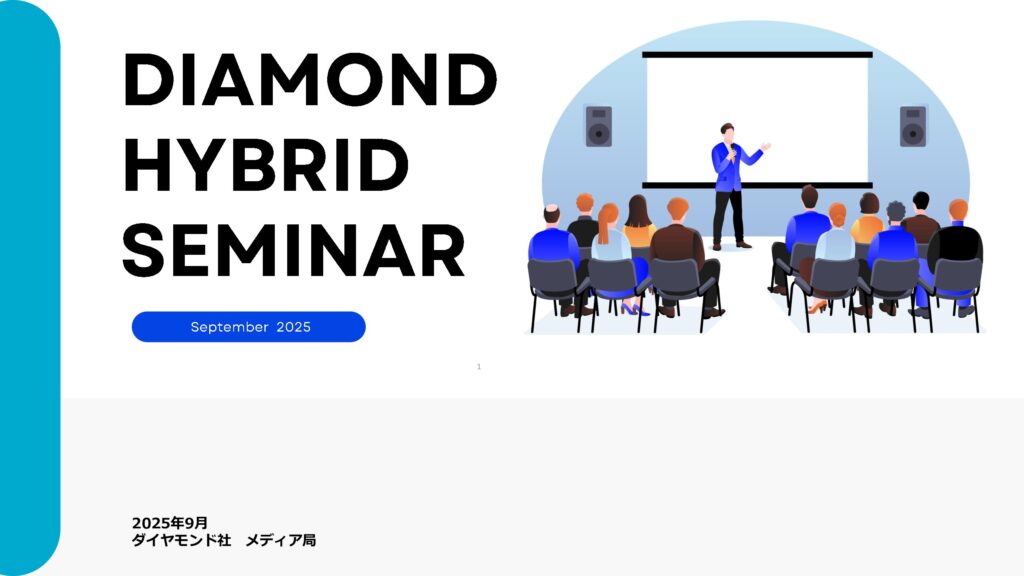 DIAMOND HYBRID SEMINAR

September 2025

1

2025年9月
ダイヤモンド社　メディア局